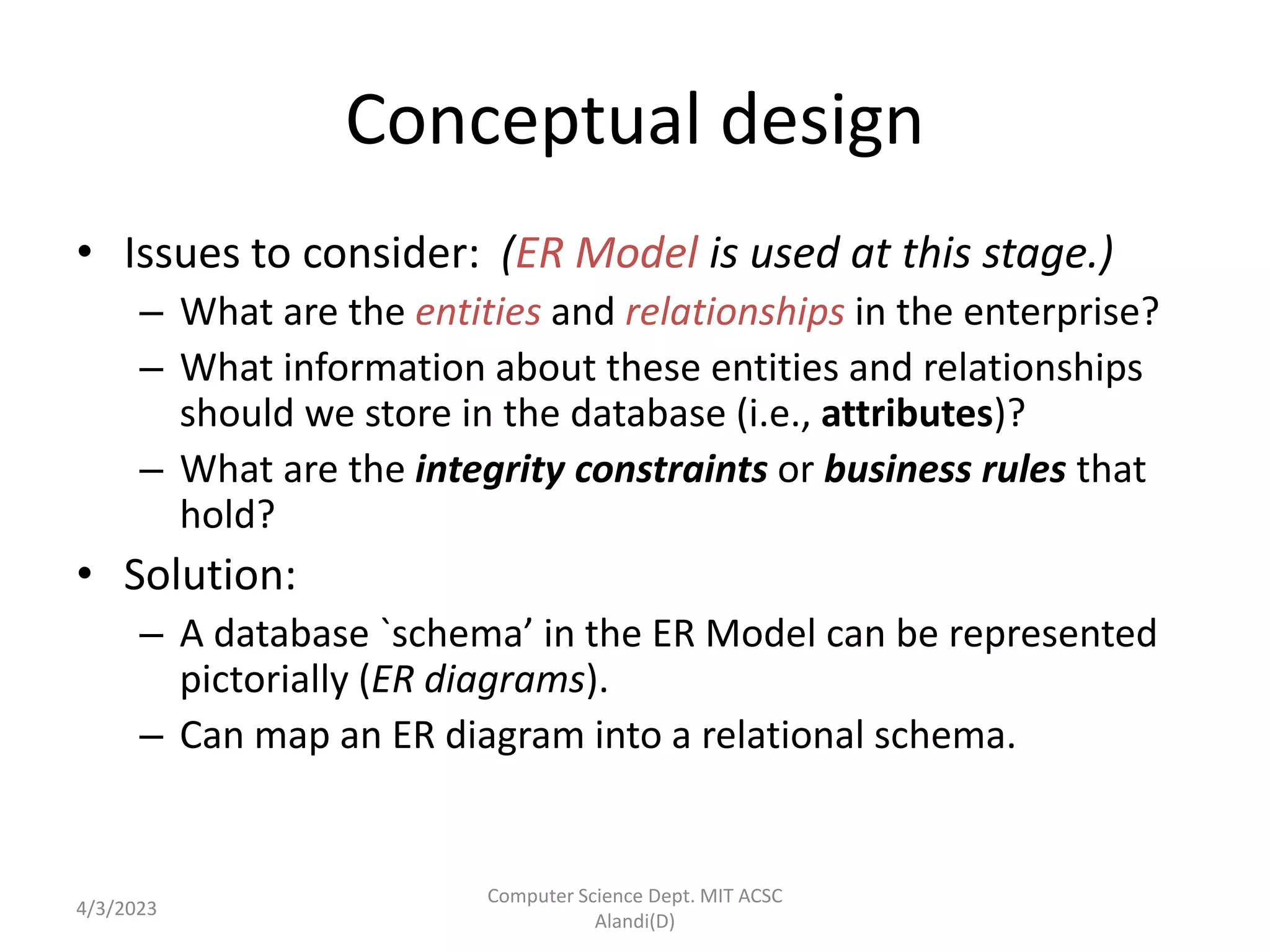 Conceptual design

• Issues to consider: (ER Model is used at this stage.)
  – What are the entities and relationships in the enterprise?
  – What information about these entities and relationships should we store in the database (i.e., attributes)?
  – What are the integrity constraints or business rules that hold?
• Solution:
  – A database `schema' in the ER Model can be represented pictorially (ER diagrams).
  – Can map an ER diagram into a relational schema.

4/3/2023

Computer Science Dept. MIT ACSC Alandi(D)